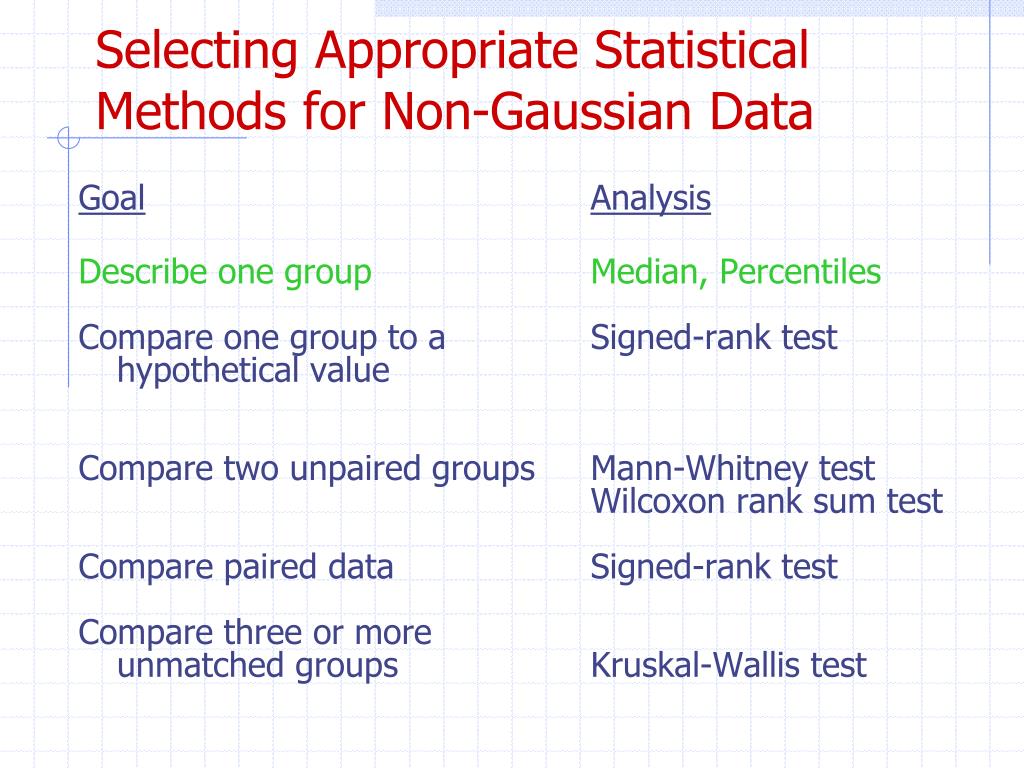 Selecting Appropriate Statistical Methods for Non-Gaussian Data

| Goal | Analysis |
|---|---|
| Describe one group | Median, Percentiles |
| Compare one group to a hypothetical value | Signed-rank test |
| Compare two unpaired groups | Mann-Whitney test Wilcoxon rank sum test |
| Compare paired data | Signed-rank test |
| Compare three or more unmatched groups | Kruskal-Wallis test |